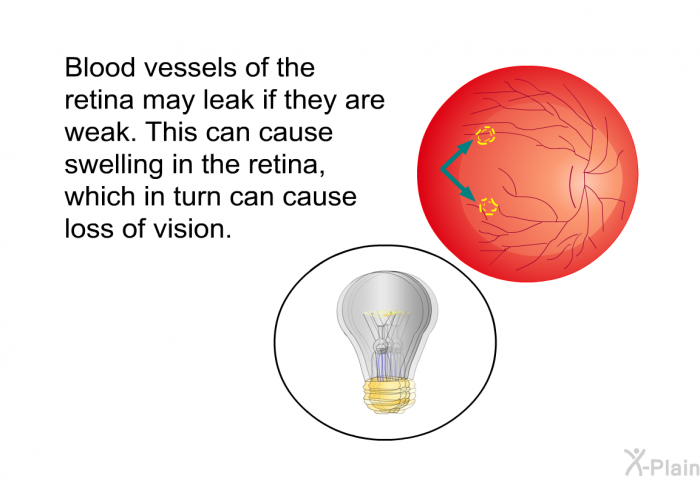 Blood vessels of the retina may leak if they are weak. This can cause swelling in the retina, which in turn can cause loss of vision.

X-Plain